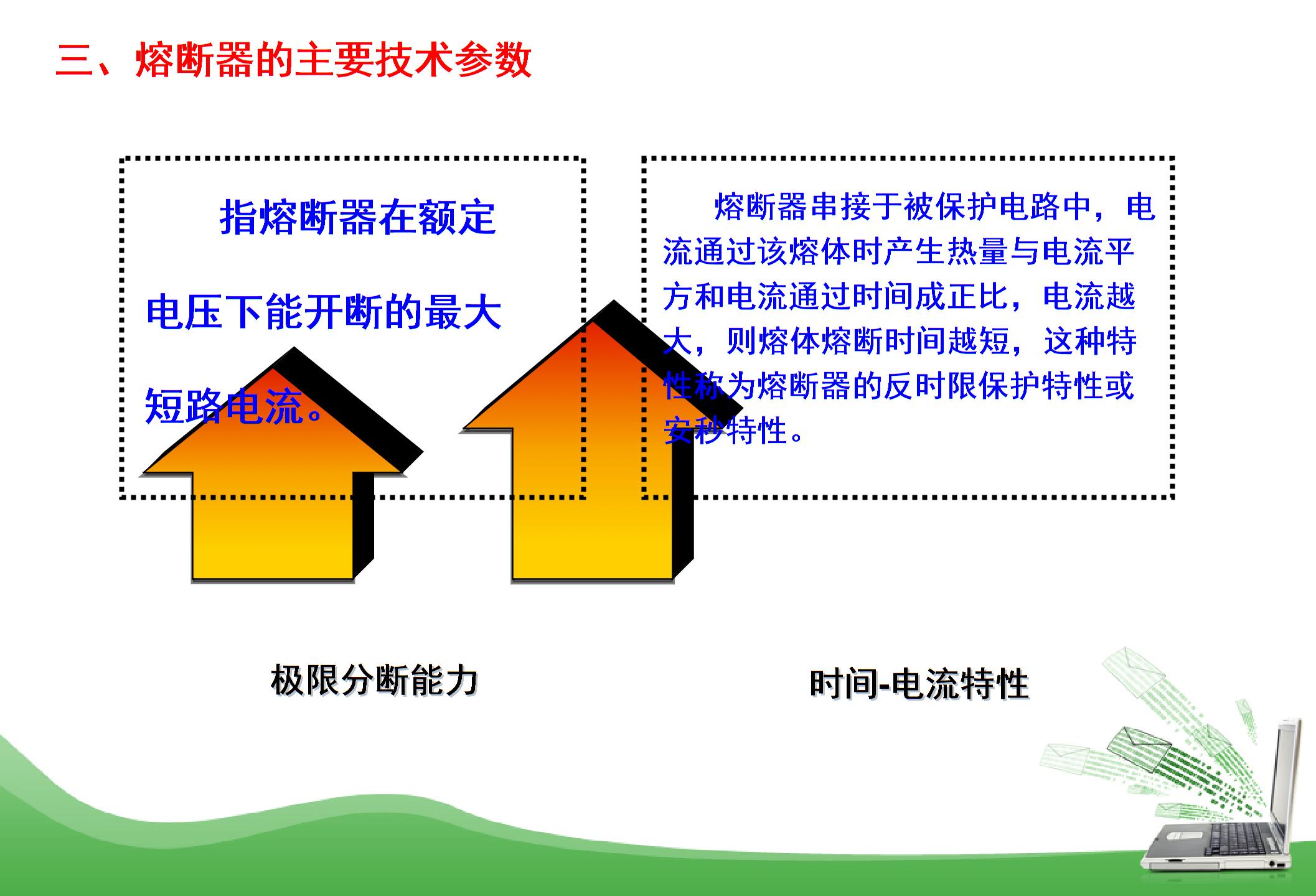 三、熔断器的主要技术参数

指熔断器在额定电压下能开断的最大短路电流。

熔断器串接于被保护电路中，电流通过该熔体时产生热量与电流平方和电流通过时间成正比，电流越大，则熔体熔断时间越短，这种特性称为熔断器的反时限保护特性或安秒特性。

极限分断能力

时间-电流特性